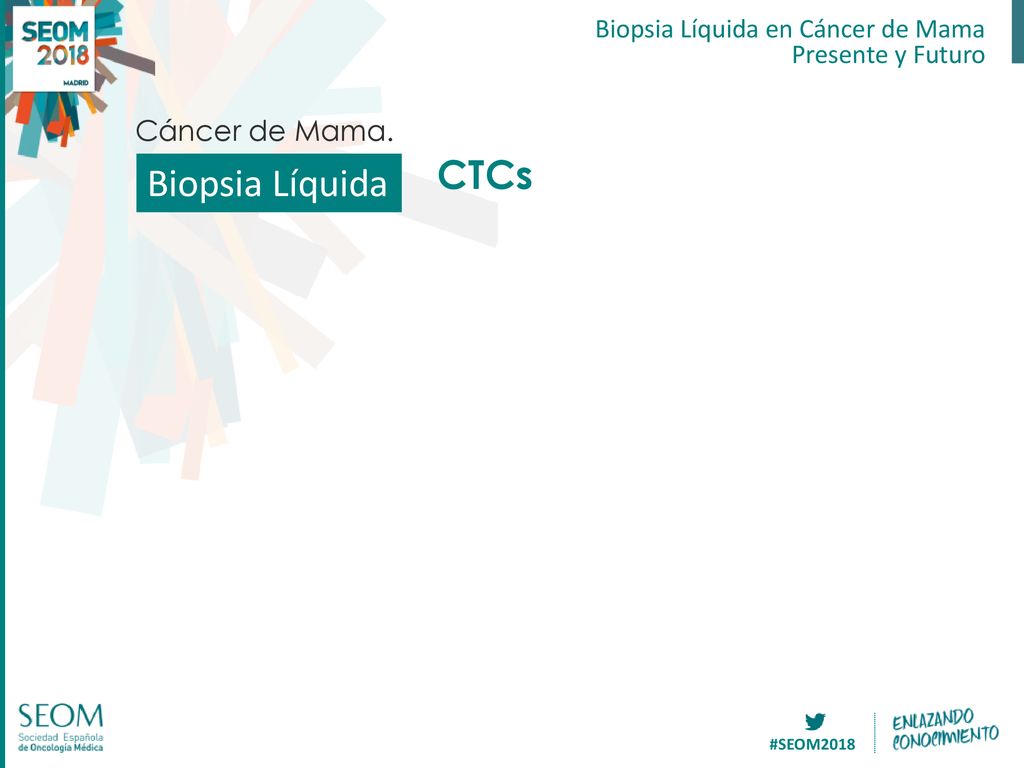 SEOM 2018 MADRID

Biopsia Líquida en Cáncer de Mama
Presente y Futuro

Cáncer de Mama.

Biopsia Líquida

CTCs

SEOM
Sociedad Española de Oncología Médica

#SEOM2018

ENLAZANDO CONOCIMIENTO